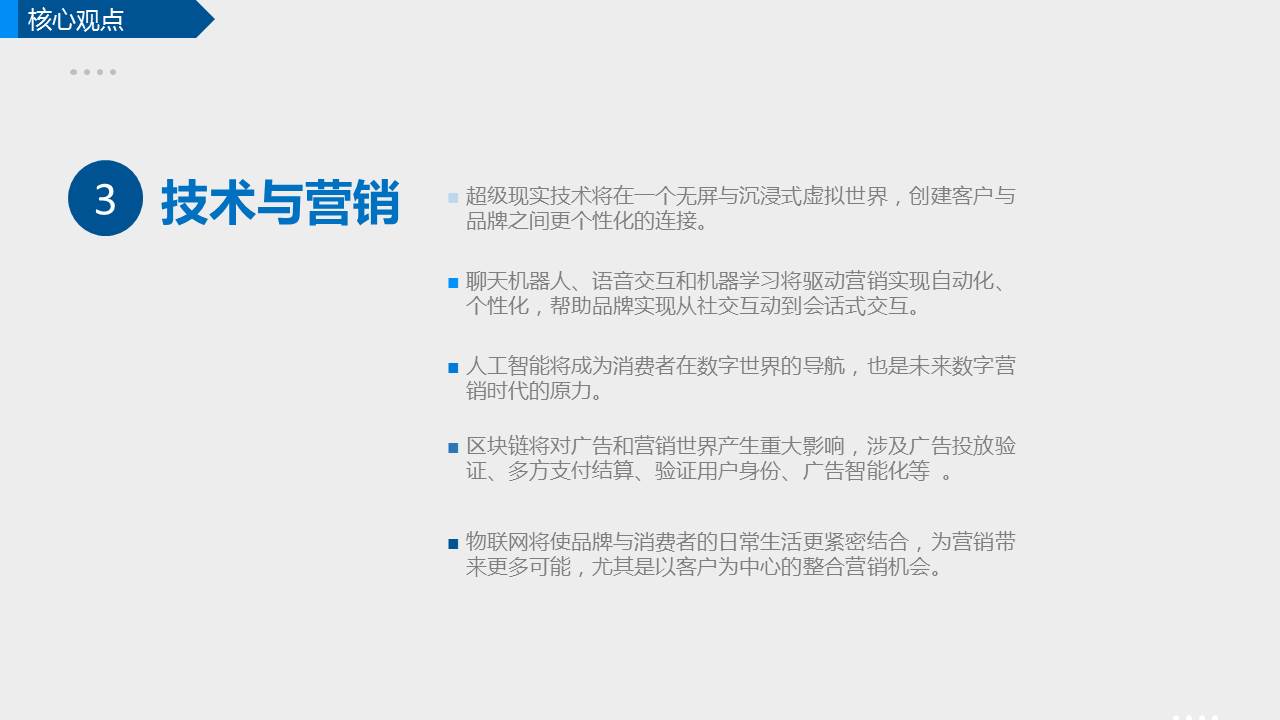 核心观点

3 技术与营销

超级现实技术将在一个无屏与沉浸式虚拟世界，创建客户与品牌之间更个性化的连接。

聊天机器人、语音交互和机器学习将驱动营销实现自动化、个性化，帮助品牌实现从社交互动到会话式交互。

人工智能将成为消费者在数字世界的导航，也是未来数字营销时代的原力。

区块链将对广告和营销世界产生重大影响，涉及广告投放验证、多方支付结算、验证用户身份、广告智能化等 。

物联网将使品牌与消费者的日常生活更紧密结合，为营销带来更多可能，尤其是以客户为中心的整合营销机会。